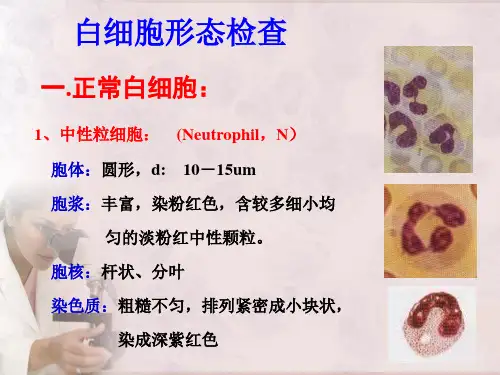 白细胞形态检查

一.正常白细胞：

1、中性粒细胞：　(Neutrophil，N）

胞体：圆形，d:　10－15um

胞浆：丰富，染粉红色，含较多细小均匀的淡粉红中性颗粒。

胞核：杆状、分叶

染色质：粗糙不匀，排列紧密成小块状，染成深紫红色